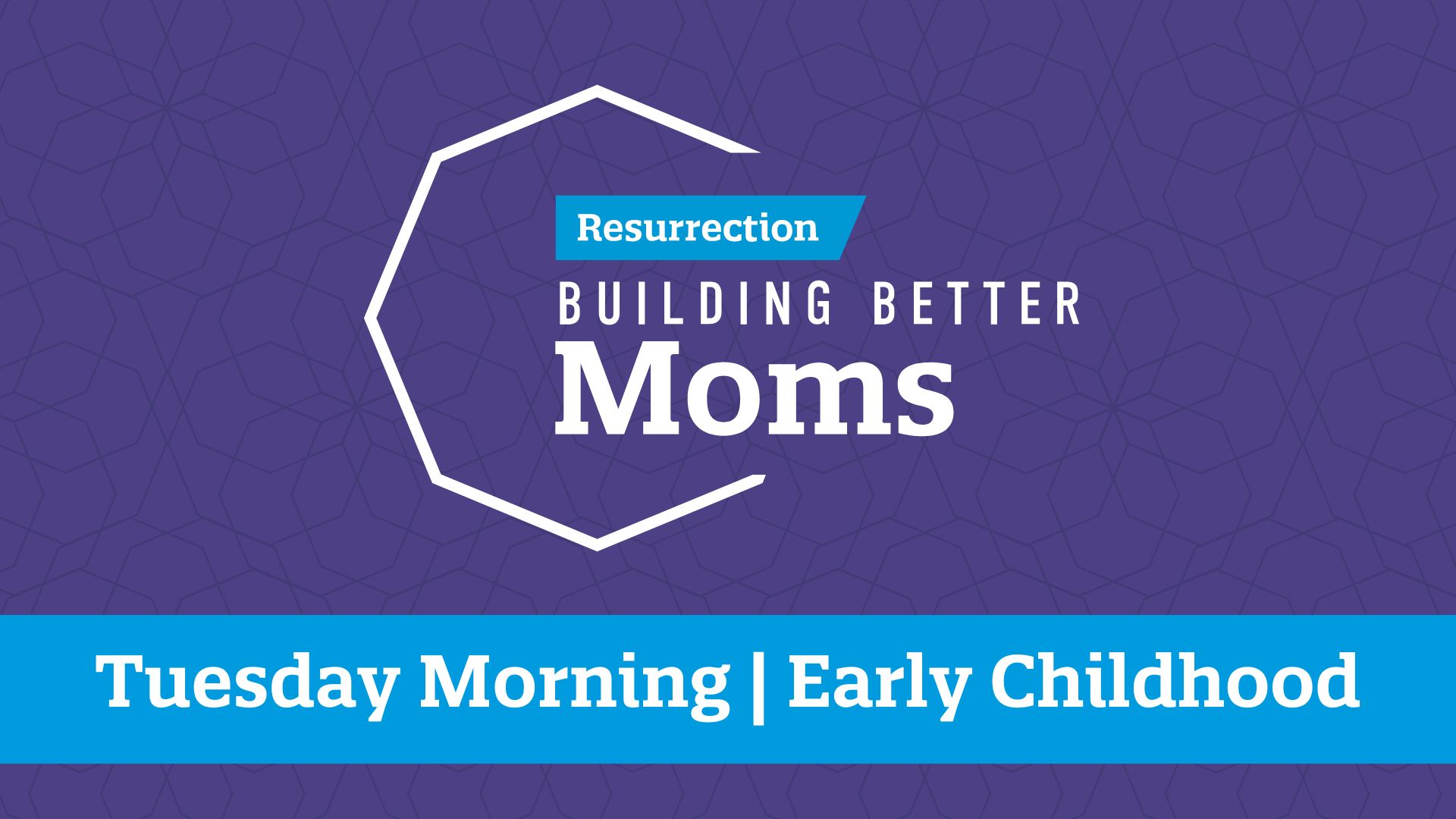 Resurrection
BUILDING BETTER
Moms

Tuesday Morning | Early Childhood